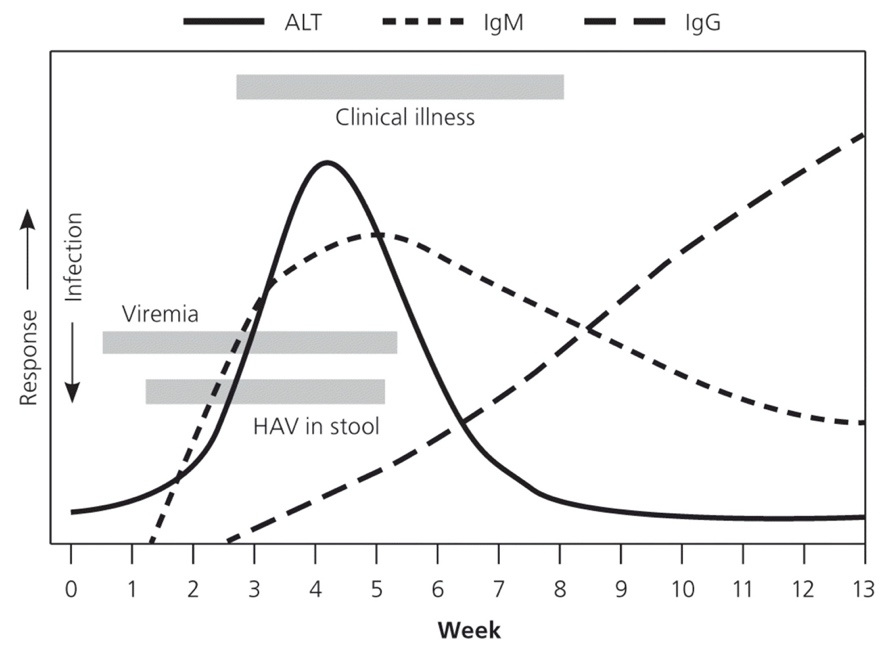 ALT IgM IgG

Clinical illness

Response

Infection

Viremia

HAV in stool

0 1 2 3 4 5 6 7 8 9 10 11 12 13

Week